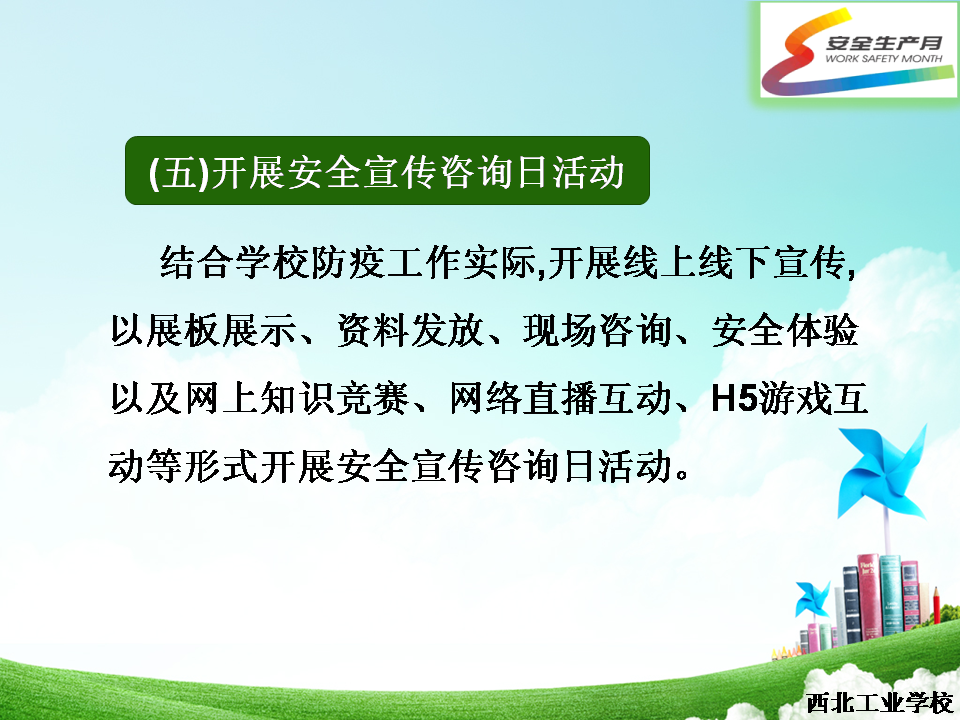 安全生产月
WORK SAFETY MONTH

(五)开展安全宣传咨询日活动

结合学校防疫工作实际,开展线上线下宣传,以展板展示、资料发放、现场咨询、安全体验以及网上知识竞赛、网络直播互动、H5游戏互动等形式开展安全宣传咨询日活动。

西北工业学校